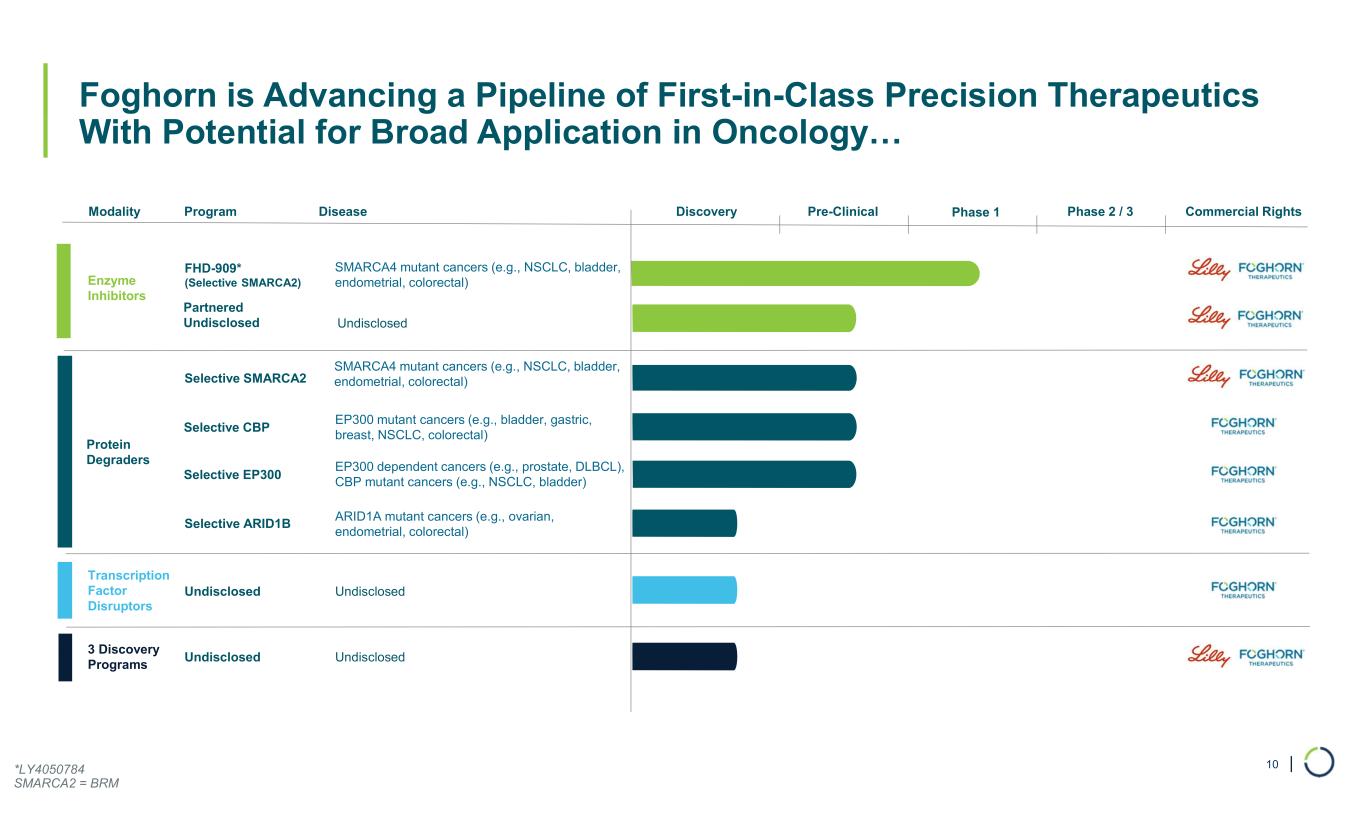 Foghorn is Advancing a Pipeline of First-in-Class Precision Therapeutics With Potential for Broad Application in Oncology…

| Modality | Program | Disease | Discovery | Pre-Clinical | Phase 1 | Phase 2 / 3 | Commercial Rights |
|---|---|---|---|---|---|---|---|
| Enzyme Inhibitors | FHD-909* (Selective SMARCA2) | SMARCA4 mutant cancers (e.g., NSCLC, bladder, endometrial, colorectal) | | | | | Lilly FOGHORN THERAPEUTICS |
| | Partnered Undisclosed | Undisclosed | | | | | Lilly FOGHORN THERAPEUTICS |
| Protein Degraders | Selective SMARCA2 | SMARCA4 mutant cancers (e.g., NSCLC, bladder, endometrial, colorectal) | | | | | Lilly FOGHORN THERAPEUTICS |
| | Selective CBP | EP300 mutant cancers (e.g., bladder, gastric, breast, NSCLC, colorectal) | | | | | FOGHORN THERAPEUTICS |
| | Selective EP300 | EP300 dependent cancers (e.g., prostate, DLBCL), CBP mutant cancers (e.g., NSCLC, bladder) | | | | | FOGHORN THERAPEUTICS |
| | Selective ARID1B | ARID1A mutant cancers (e.g., ovarian, endometrial, colorectal) | | | | | FOGHORN THERAPEUTICS |
| Transcription Factor Disruptors | Undisclosed | Undisclosed | | | | | FOGHORN THERAPEUTICS |
| 3 Discovery Programs | Undisclosed | Undisclosed | | | | | Lilly FOGHORN THERAPEUTICS |

*LY4050784
SMARCA2 = BRM

10